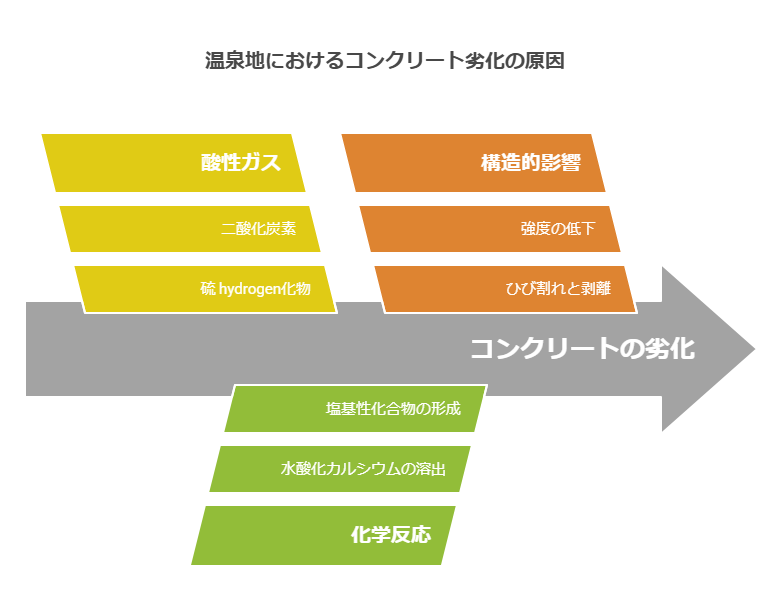 温泉地におけるコンクリート劣化の原因

酸性ガス

二酸化炭素

硫 hydrogen化物

構造的影響

強度の低下

ひび割れと剥離

コンクリートの劣化

塩基性化合物の形成

水酸化カルシウムの溶出

化学反応